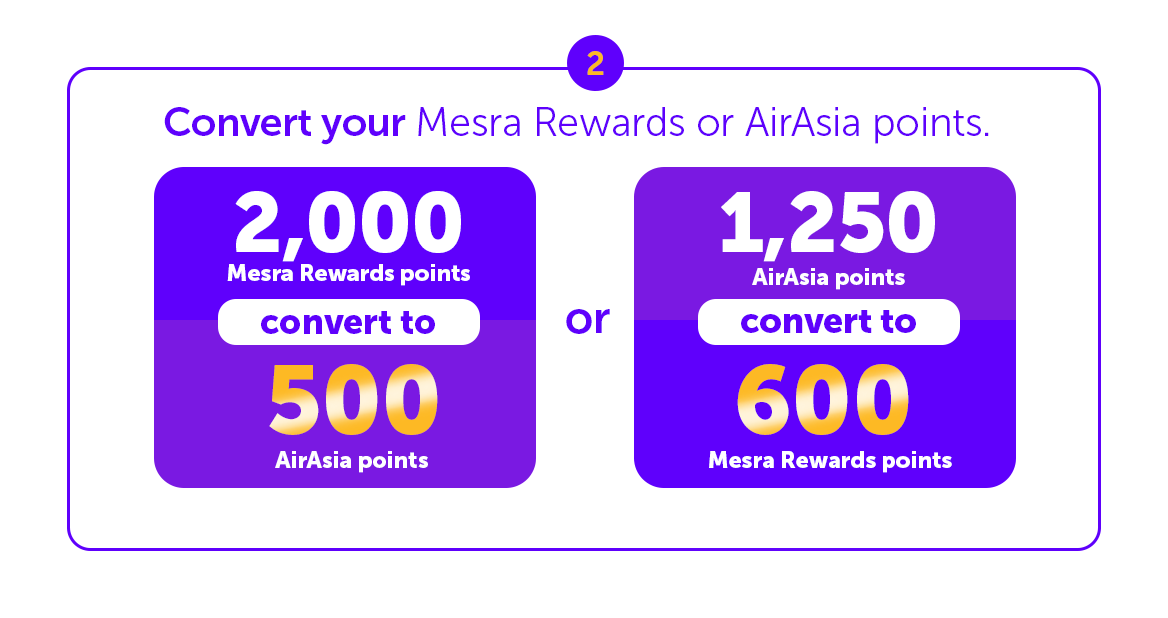 2

Convert your Mesra Rewards or AirAsia points.

2,000
Mesra Rewards points
convert to
500
AirAsia points

or

1,250
AirAsia points
convert to
600
Mesra Rewards points